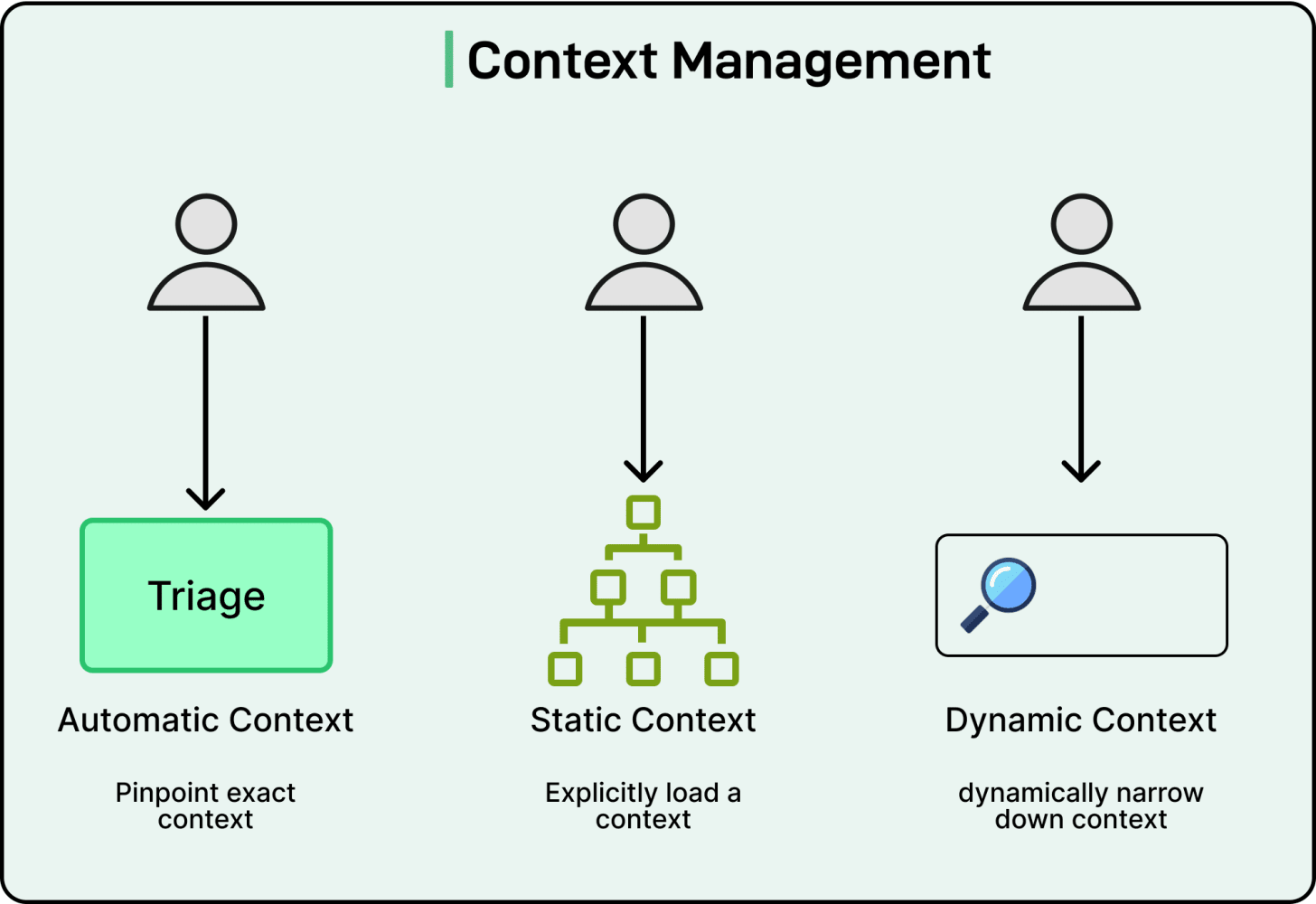 Context Management

Triage

Automatic Context

Pinpoint exact context

Static Context

Explicitly load a context

Dynamic Context

dynamically narrow down context